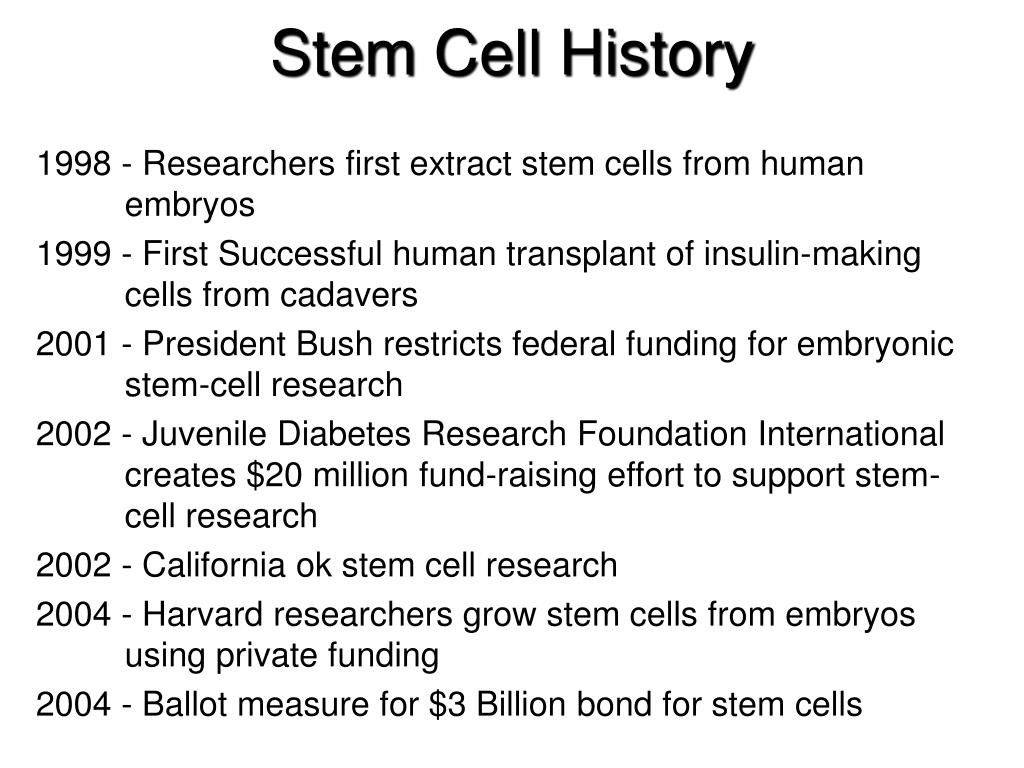 Stem Cell History

1998 - Researchers first extract stem cells from human embryos

1999 - First Successful human transplant of insulin-making cells from cadavers

2001 - President Bush restricts federal funding for embryonic stem-cell research

2002 - Juvenile Diabetes Research Foundation International creates \$20 million fund-raising effort to support stem-cell research

2002 - California ok stem cell research

2004 - Harvard researchers grow stem cells from embryos using private funding

2004 - Ballot measure for \$3 Billion bond for stem cells